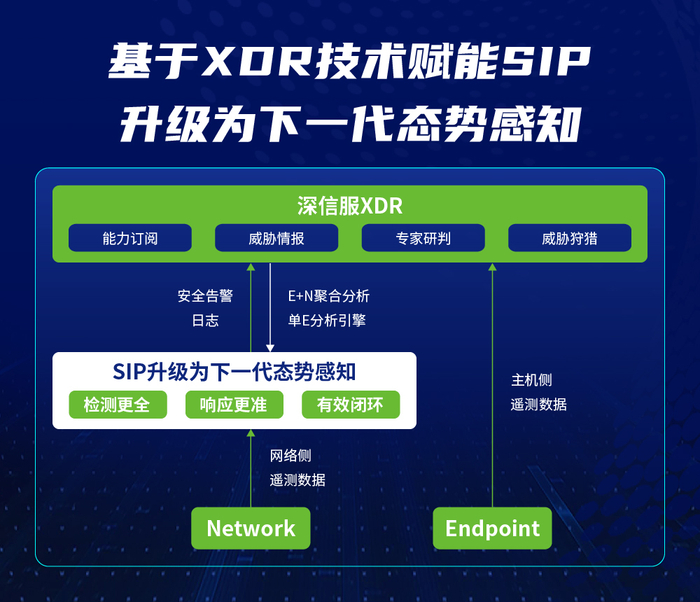 基于XDR技术赋能SIP
升级为下一代态势感知

深信服XDR
能力订阅
威胁情报
专家研判
威胁狩猎

安全告警
日志

E+N聚合分析
单E分析引擎

SIP升级为下一代态势感知
检测更全
响应更准
有效闭环

主机侧
遥测数据

网络侧
遥测数据

Network
Endpoint